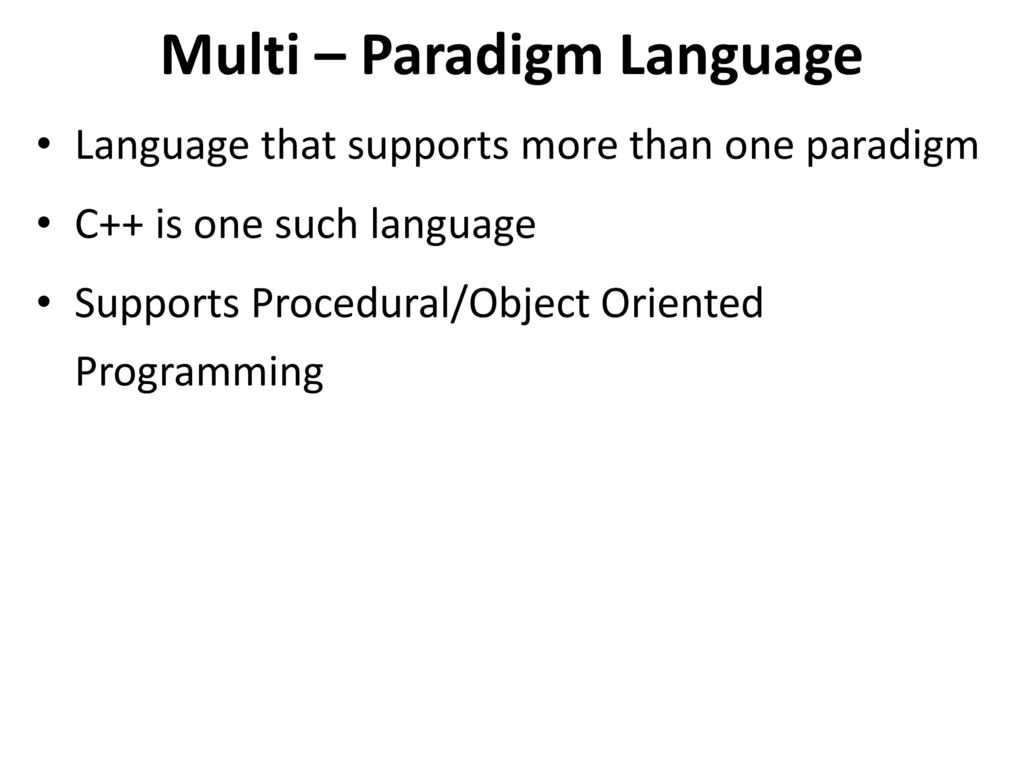 Multi – Paradigm Language

• Language that supports more than one paradigm
• C++ is one such language
• Supports Procedural/Object Oriented Programming